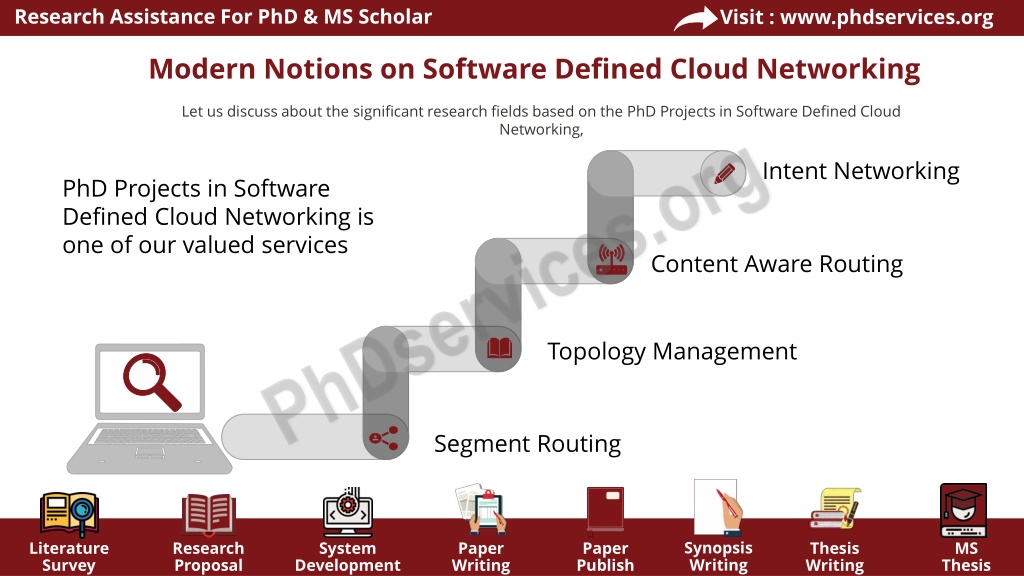 Research Assistance For PhD & MS Scholar

Visit : www.phdservices.org

Modern Notions on Software Defined Cloud Networking

Let us discuss about the significant research fields based on the PhD Projects in Software Defined Cloud Networking,

PhD Projects in Software Defined Cloud Networking is one of our valued services

Intent Networking

Content Aware Routing

Topology Management

Segment Routing

PhDservices.org

Literature Survey

Research Proposal

System Development

Paper Writing

Paper Publish

Synopsis Writing

Thesis Writing

MS Thesis